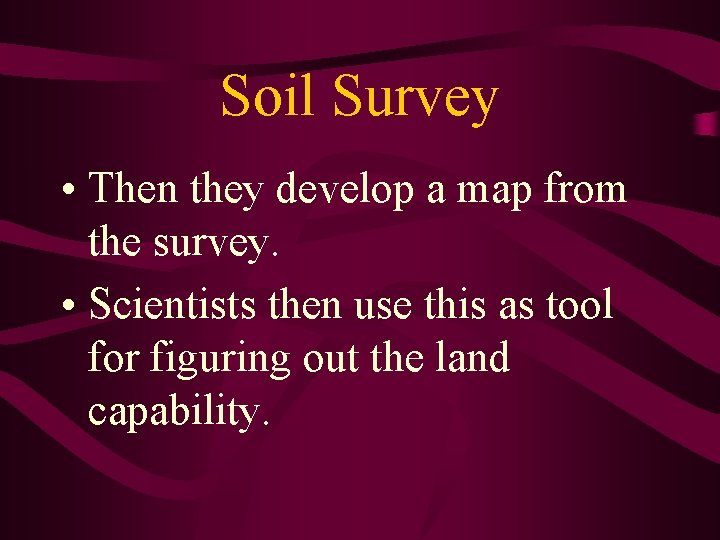 Soil Survey

• Then they develop a map from the survey.

• Scientists then use this as tool for figuring out the land capability.